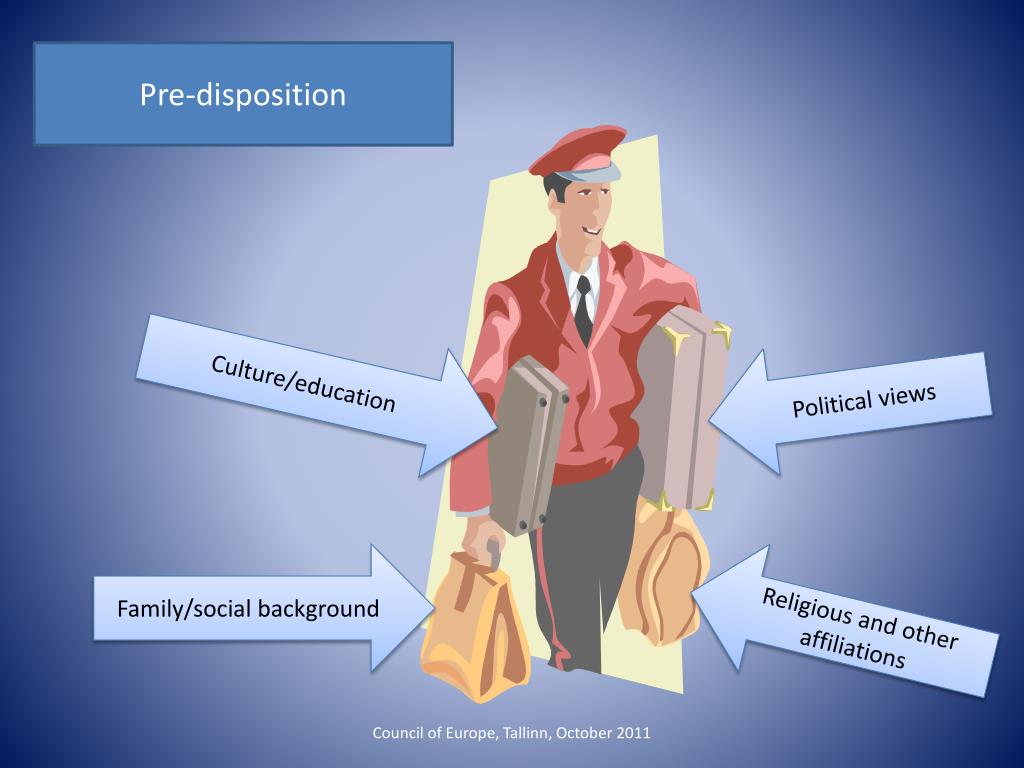 Pre-disposition

Culture/education

Political views

Family/social background

Religious and other affiliations

Council of Europe, Tallinn, October 2011